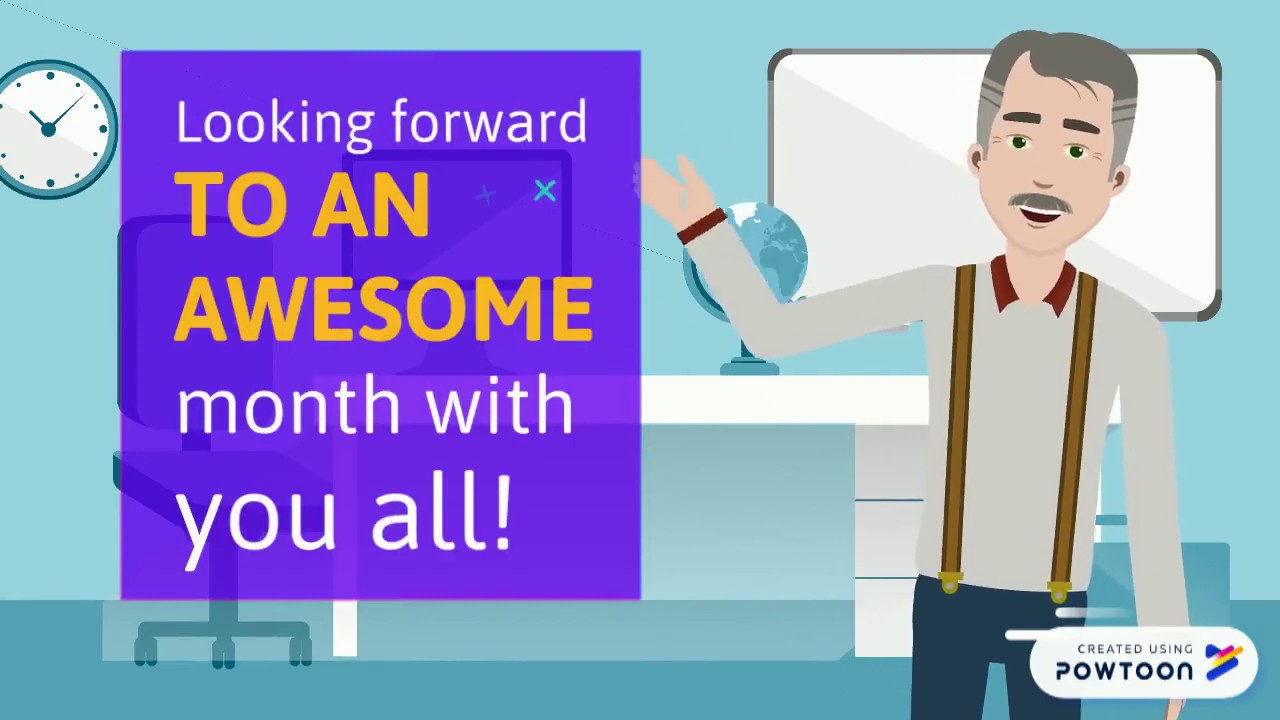 Looking forward
TO AN
AWESOME
month with
you all!

CREATED USING
POWTOON